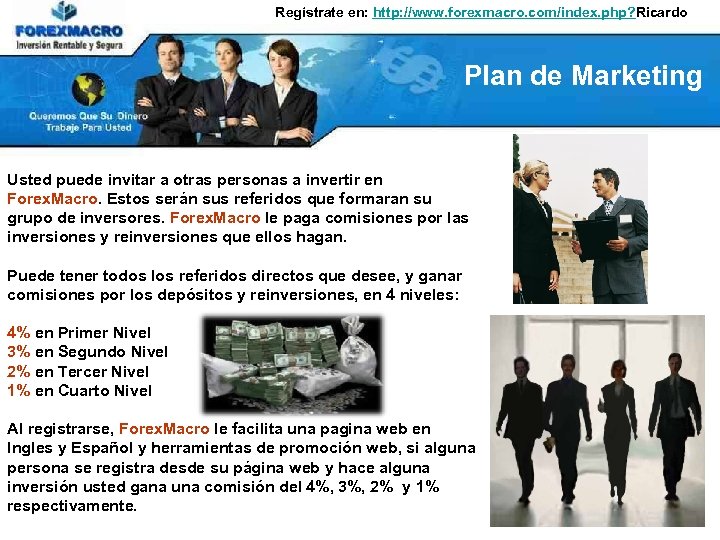 FOREXMACRO
Inversión Rentable y Segura

Registrate en: http://www.forexmacro.com/index.php?Ricardo

Queremos Que Su Dinero Trabaje Para Usted

Plan de Marketing

Usted puede invitar a otras personas a invertir en ForexMacro. Estos serán sus referidos que formaran su grupo de inversores. ForexMacro le paga comisiones por las inversiones y reinversiones que ellos hagan.

Puede tener todos los referidos directos que desee, y ganar comisiones por los depósitos y reinversiones, en 4 niveles:

4% en Primer Nivel
3% en Segundo Nivel
2% en Tercer Nivel
1% en Cuarto Nivel

Al registrarse, ForexMacro le facilita una pagina web en Ingles y Español y herramientas de promoción web, si alguna persona se registra desde su página web y hace alguna inversión usted gana una comisión del 4%, 3%, 2% y 1% respectivamente.